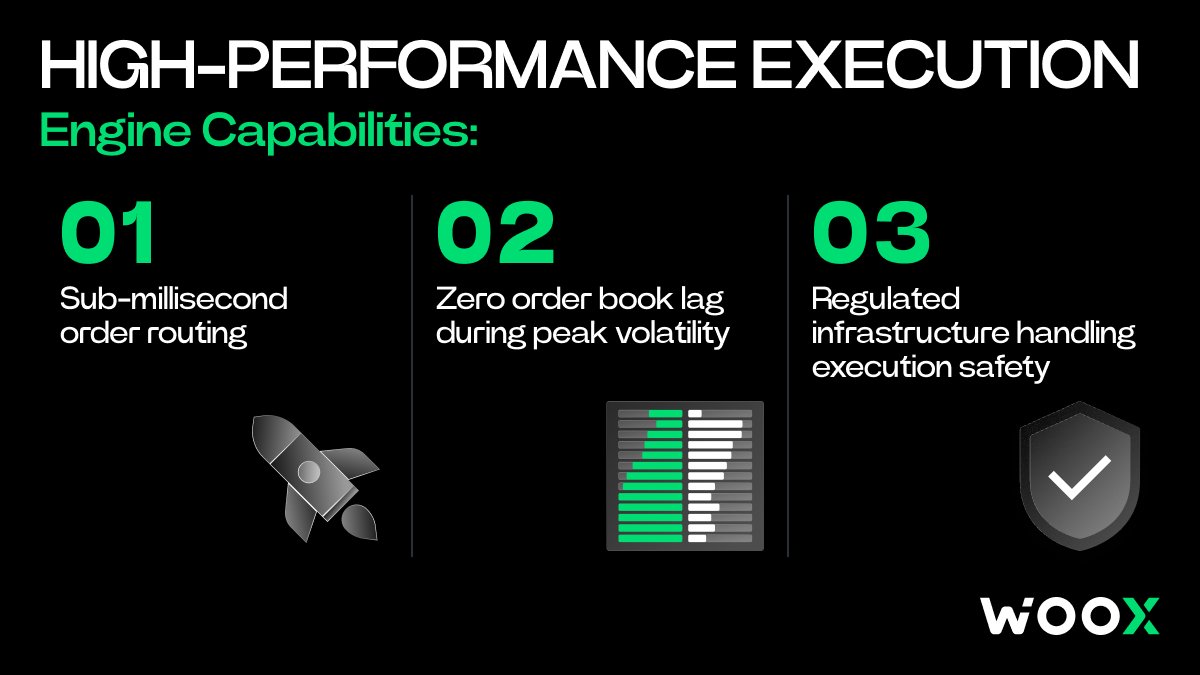 HIGH-PERFORMANCE EXECUTION

Engine Capabilities:

01

Sub-millisecond order routing

02

Zero order book lag during peak volatility

03

Regulated infrastructure handling execution safety

WOOX